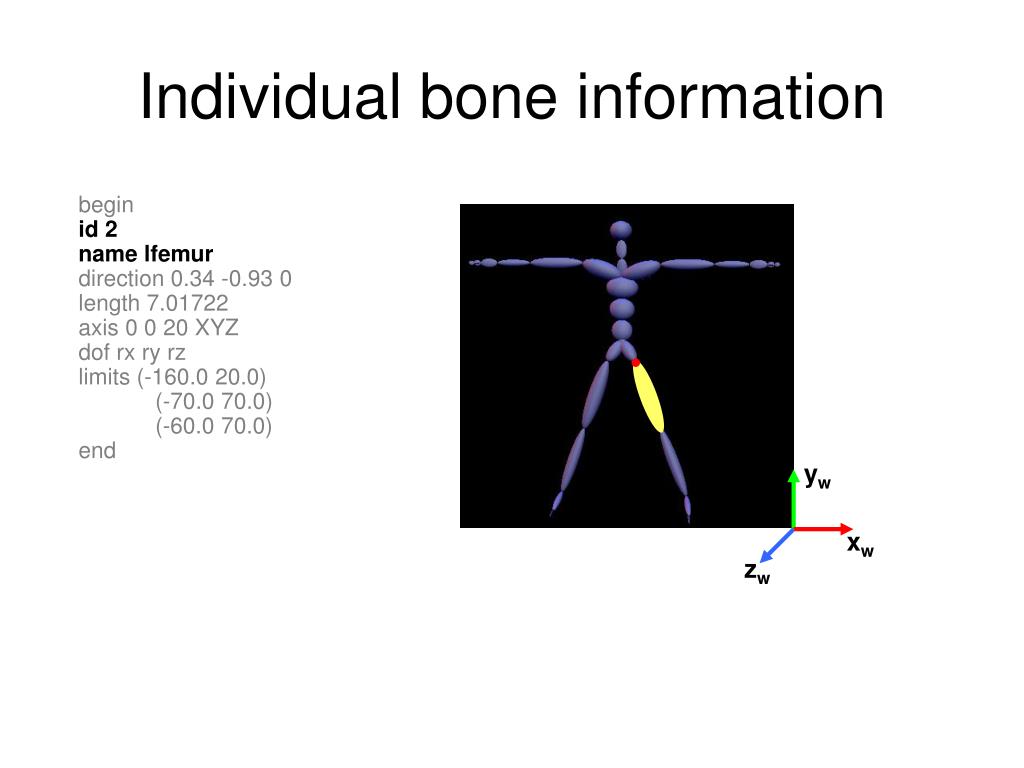 Individual bone information

begin
id 2
name lfemur
direction 0.34 -0.93 0
length 7.01722
axis 0 0 20 XYZ
dof rx ry rz
limits (-160.0 20.0)
(-70.0 70.0)
(-60.0 70.0)
end

$y_w$
$x_w$
$z_w$